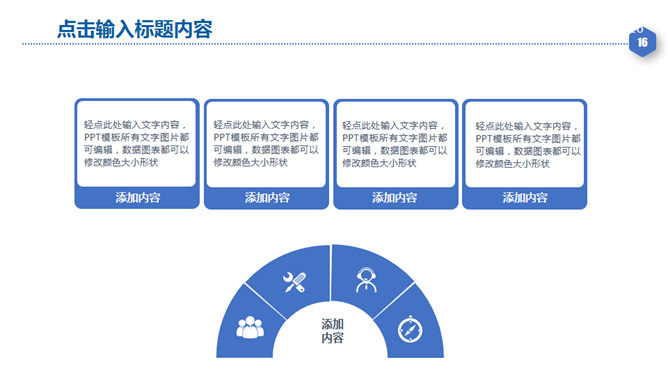 点击输入标题内容

16

轻点此处输入文字内容，PPT模板所有文字图片都可编辑，数据图表都可以修改颜色大小形状

添加内容

轻点此处输入文字内容，PPT模板所有文字图片都可编辑，数据图表都可以修改颜色大小形状

添加内容

轻点此处输入文字内容，PPT模板所有文字图片都可编辑，数据图表都可以修改颜色大小形状

添加内容

轻点此处输入文字内容，PPT模板所有文字图片都可编辑，数据图表都可以修改颜色大小形状

添加内容

添加内容